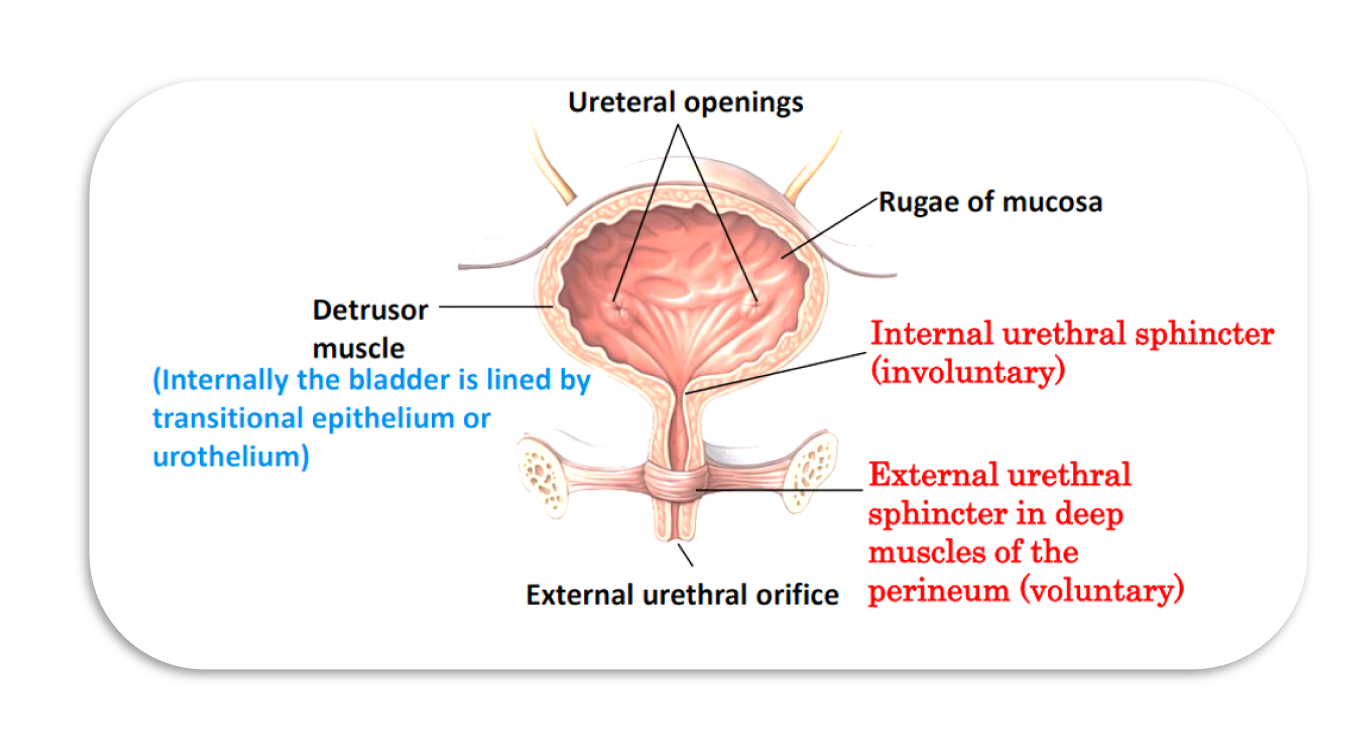 Ureteral openings

Rugae of mucosa

Detrusor muscle

(Internally the bladder is lined by transitional epithelium or urothelium)

Internal urethral sphincter (involuntary)

External urethral sphincter in deep muscles of the perineum (voluntary)

External urethral orifice